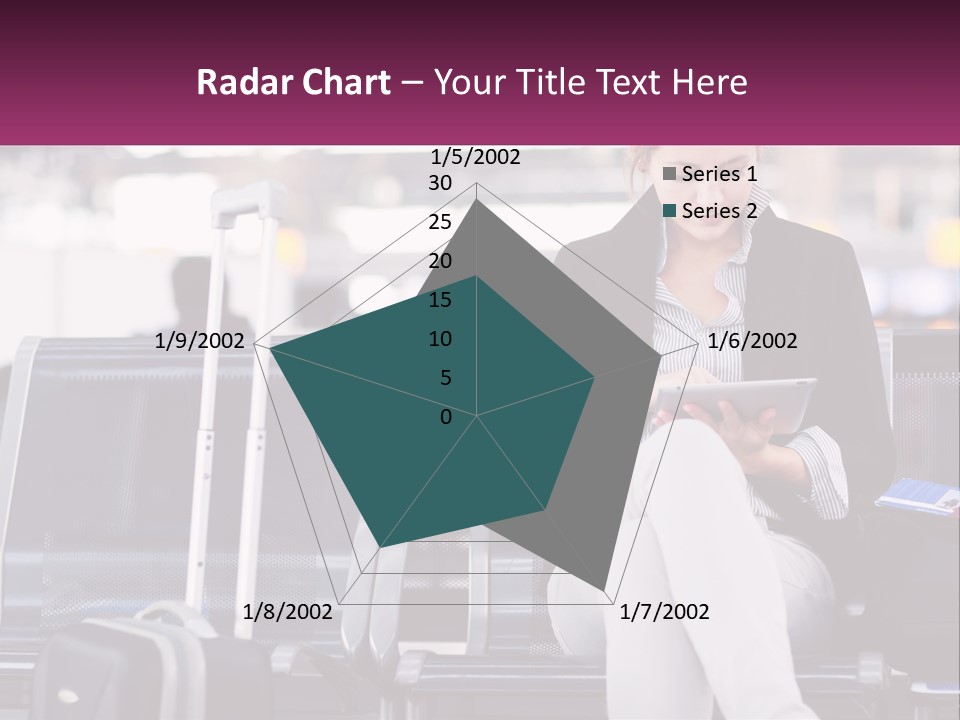 Radar Chart – Your Title Text Here

1/5/2002
30
25
20
15
10
5
0
1/6/2002
1/7/2002
1/8/2002
1/9/2002

Series 1
Series 2